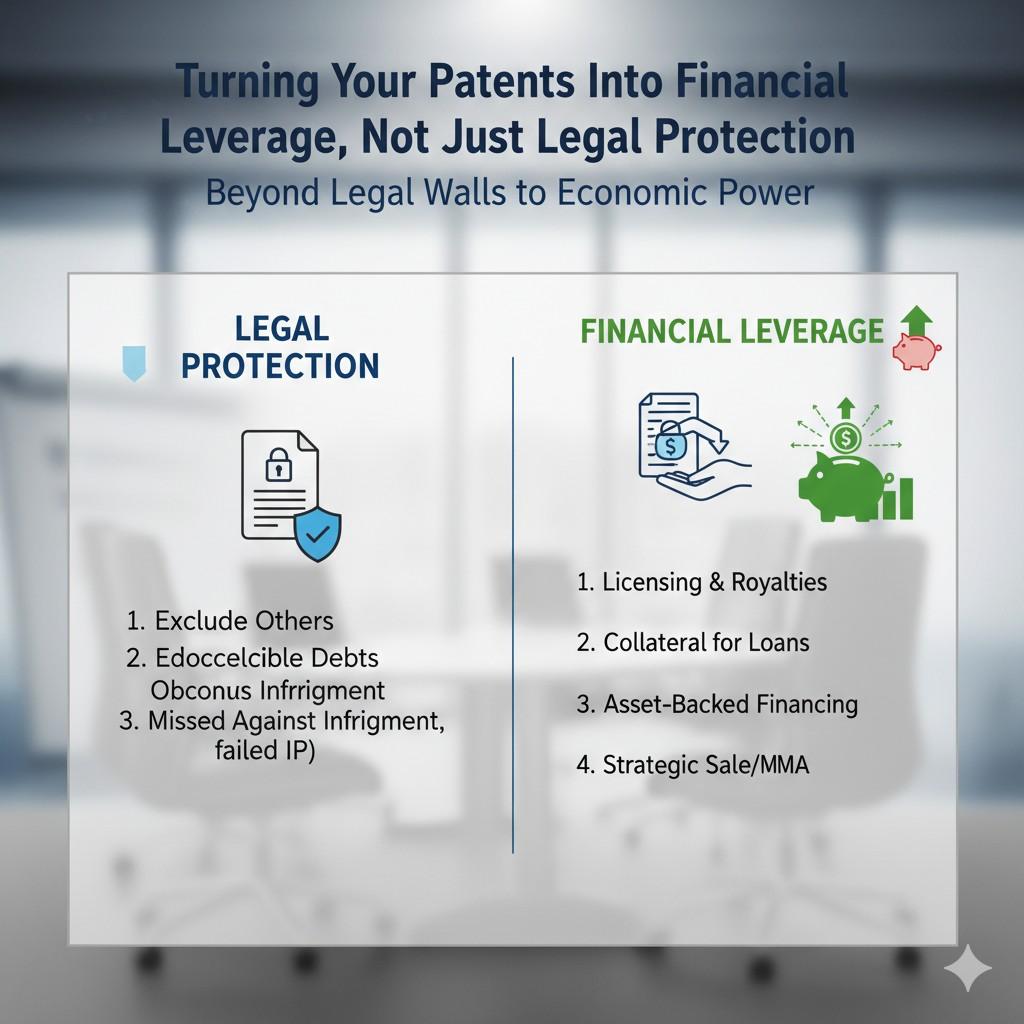 Turning Your Patents Into Financial Leverage, Not Just Legal Protection

Beyond Legal Walls to Economic Power

LEGAL PROTECTION

1. Exclude Others
2. Edoccelcible Debts Obconus Infrrigment
3. Missed Against Infrigment, failed IP)

FINANCIAL LEVERAGE

1. Licensing & Royalties
2. Collateral for Loans
3. Asset-Backed Financing
4. Strategic Sale/MMA